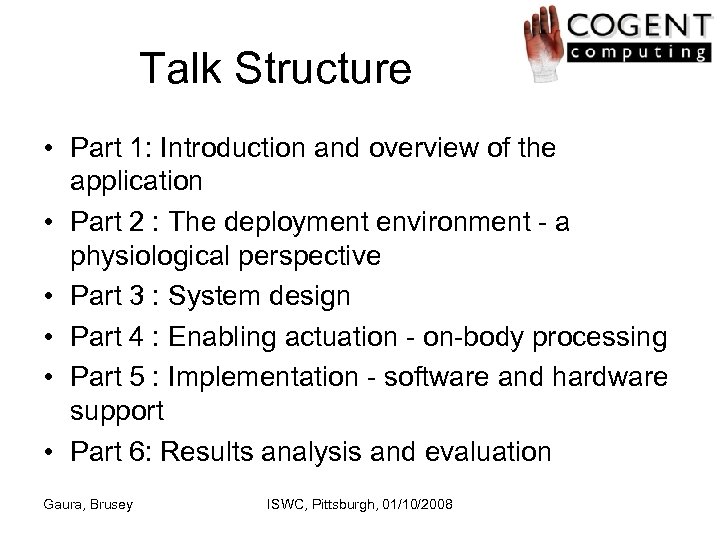 COGENT
computing

Talk Structure

• Part 1: Introduction and overview of the application
• Part 2 : The deployment environment - a physiological perspective
• Part 3 : System design
• Part 4 : Enabling actuation - on-body processing
• Part 5 : Implementation - software and hardware support
• Part 6: Results analysis and evaluation

Gaura, Brusey

ISWC, Pittsburgh, 01/10/2008